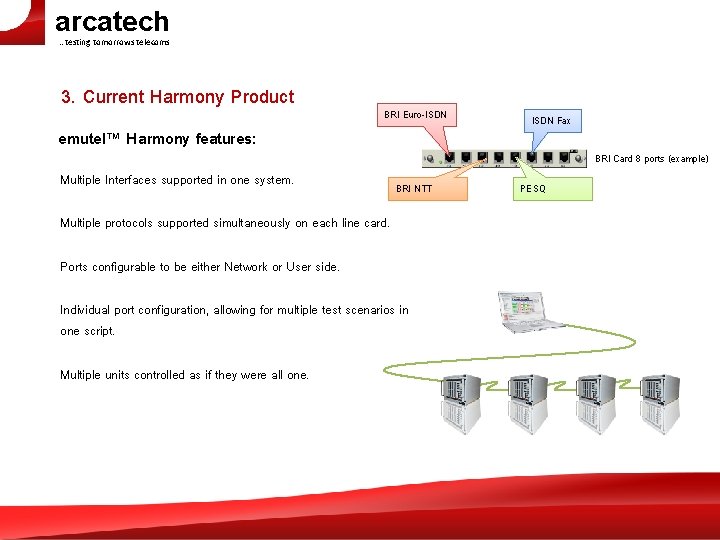 arcatech
..testing tomorrows telecoms

3. Current Harmony Product

emutel™ Harmony features:

Multiple Interfaces supported in one system.

Multiple protocols supported simultaneously on each line card.

Ports configurable to be either Network or User side.

Individual port configuration, allowing for multiple test scenarios in one script.

Multiple units controlled as if they were all one.

BRI Euro-ISDN

ISDN Fax

BRI Card 8 ports (example)

BRI NTT

PESQ